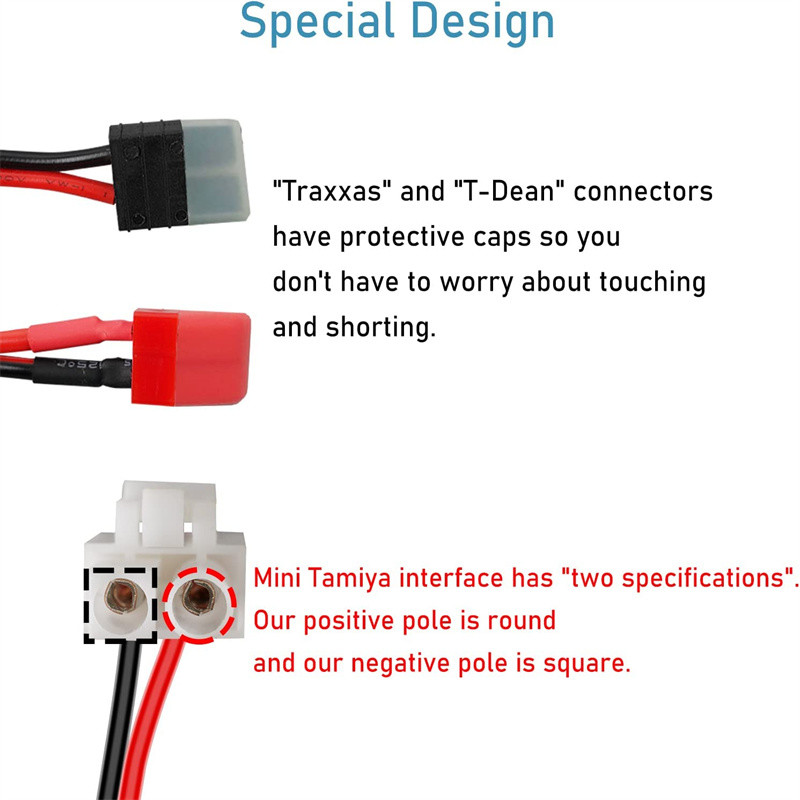 Special Design

"Traxxas" and "T-Dean" connectors have protective caps so you don't have to worry about touching and shorting.

Mini Tamiya interface has "two specifications". Our positive pole is round and our negative pole is square.